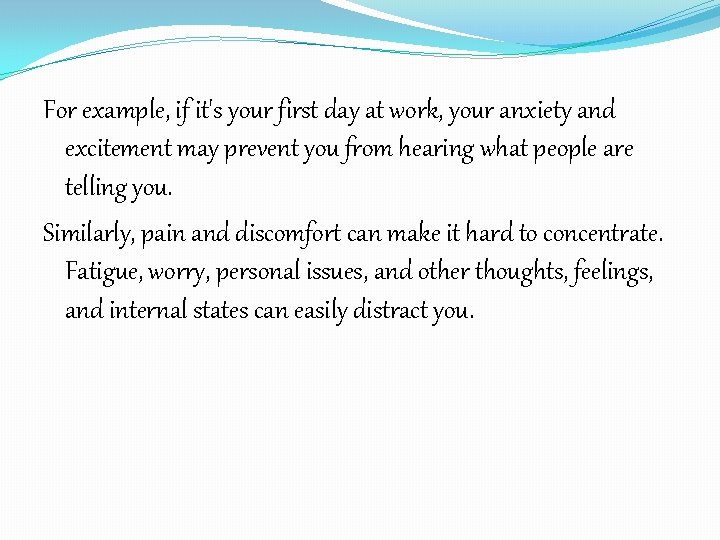 For example, if it's your first day at work, your anxiety and excitement may prevent you from hearing what people are telling you.

Similarly, pain and discomfort can make it hard to concentrate. Fatigue, worry, personal issues, and other thoughts, feelings, and internal states can easily distract you.